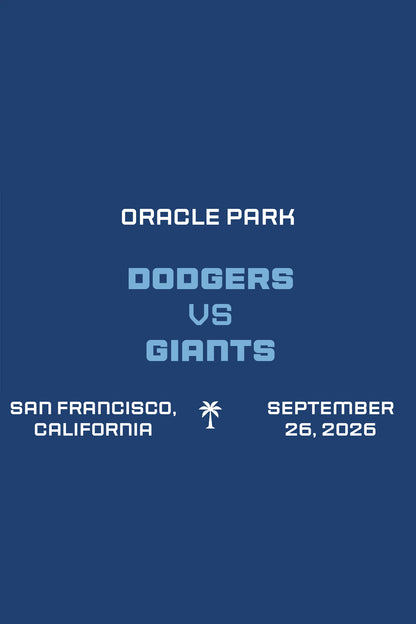 ORACLE PARK

DODGERS
VS
GIANTS

SAN FRANCISCO,
CALIFORNIA

SEPTEMBER
26, 2026